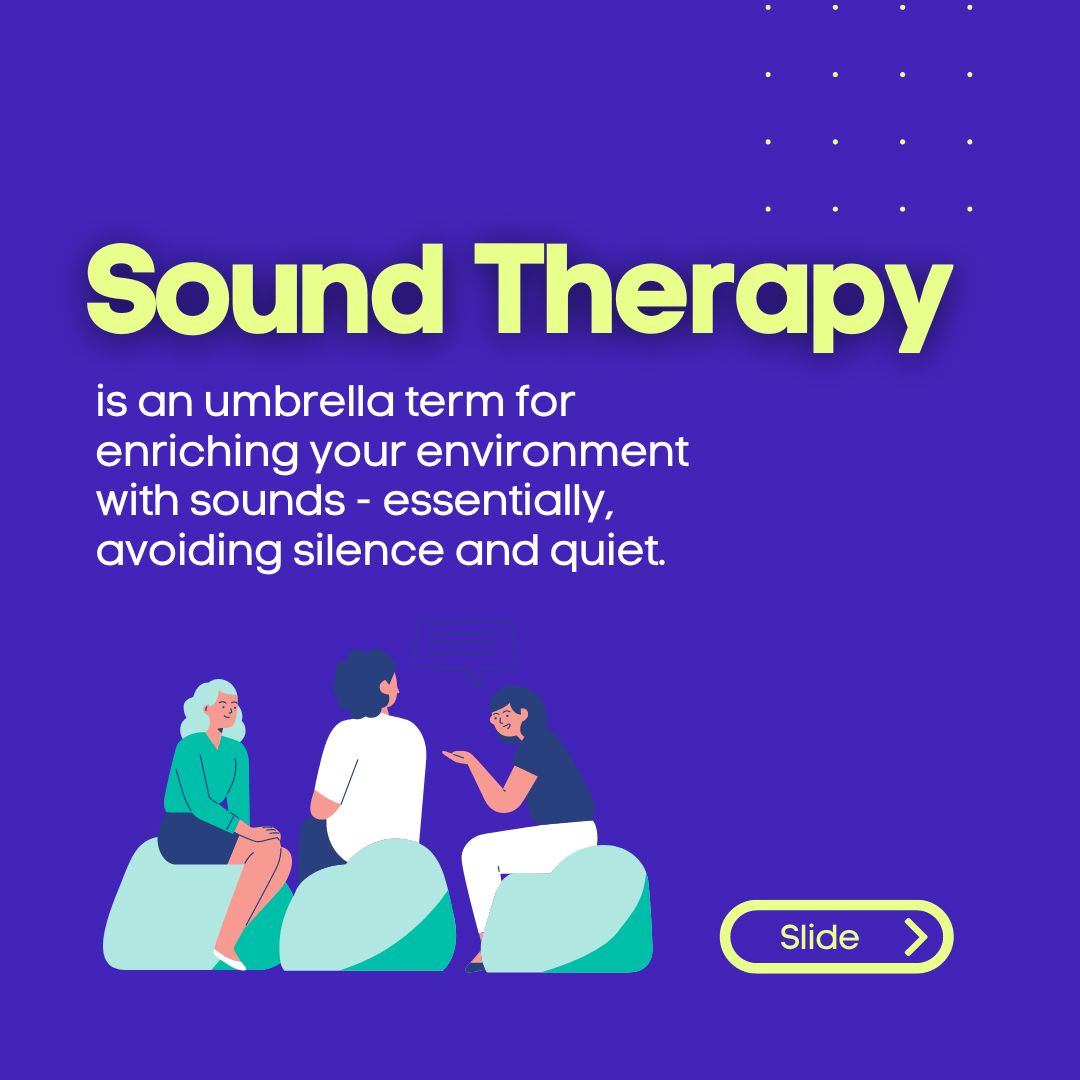 Sound Therapy

is an umbrella term for enriching your environment with sounds - essentially, avoiding silence and quiet.

Slide